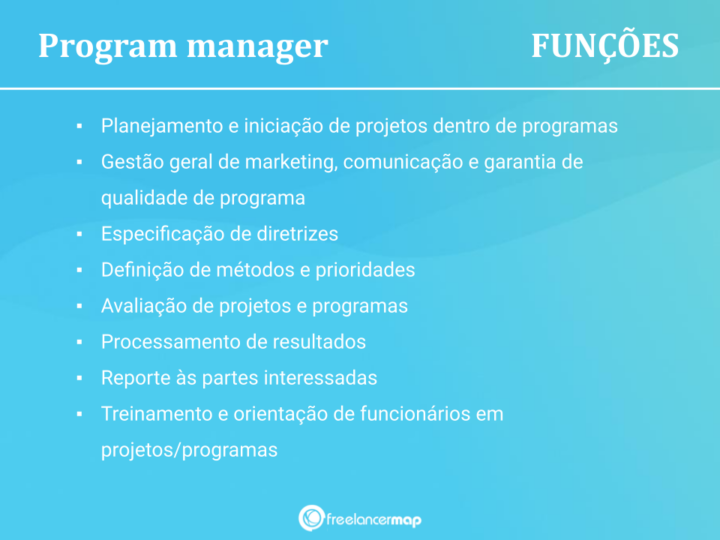 Program manager FUNÇÕES

▪ Planejamento e iniciação de projetos dentro de programas
▪ Gestão geral de marketing, comunicação e garantia de qualidade de programa
▪ Especificação de diretrizes
▪ Definição de métodos e prioridades
▪ Avaliação de projetos e programas
▪ Processamento de resultados
▪ Reporte às partes interessadas
▪ Treinamento e orientação de funcionários em projetos/programas

freelancermap